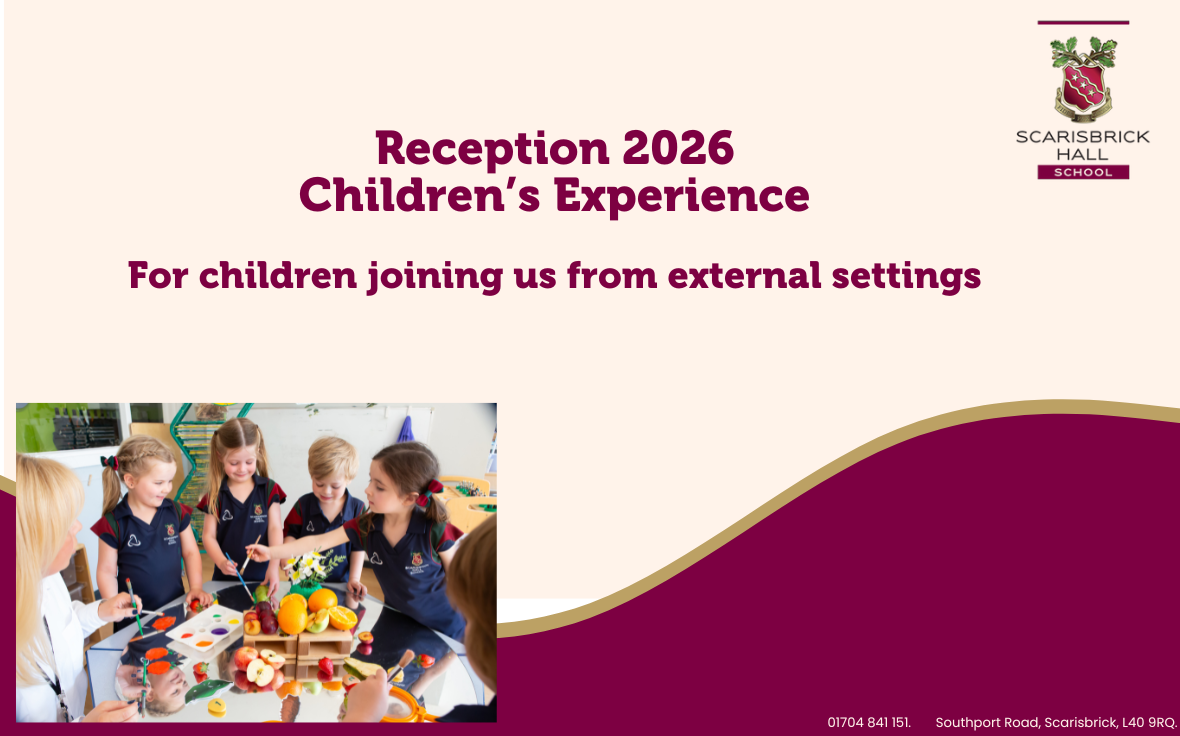 SCARISBRICK HALL SCHOOL

Reception 2026
Children's Experience

For children joining us from external settings

01704 841 151. Southport Road, Scarisbrick, L40 9RQ.